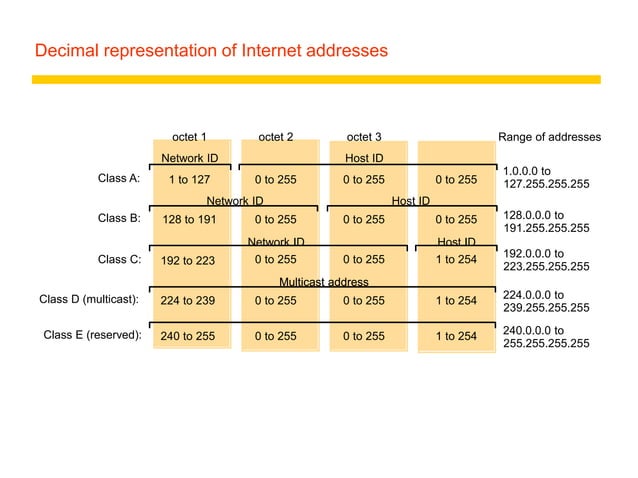 Decimal representation of Internet addresses

|  | octet 1 | octet 2 | octet 3 |  | Range of addresses |
|---|---|---|---|---|---|
|  | Network ID | Host ID |  |  |  |
| Class A: | 1 to 127 | 0 to 255 | 0 to 255 | 0 to 255 | 1.0.0.0 to 127.255.255.255 |
|  | Network ID |  | Host ID |  |  |
| Class B: | 128 to 191 | 0 to 255 | 0 to 255 | 0 to 255 | 128.0.0.0 to 191.255.255.255 |
|  | Network ID |  |  | Host ID |  |
| Class C: | 192 to 223 | 0 to 255 | 0 to 255 | 1 to 254 | 192.0.0.0 to 223.255.255.255 |
|  | Multicast address |  |  |  |  |
| Class D (multicast): | 224 to 239 | 0 to 255 | 0 to 255 | 1 to 254 | 224.0.0.0 to 239.255.255.255 |
| Class E (reserved): | 240 to 255 | 0 to 255 | 0 to 255 | 1 to 254 | 240.0.0.0 to 255.255.255.255 |